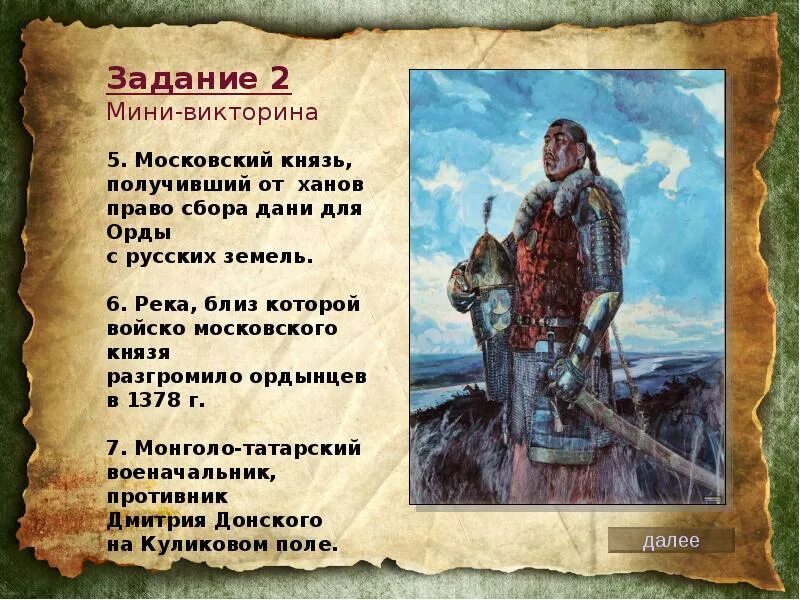 Задание 2
Мини-викторина

5. Московский князь, получивший от ханов право сбора дани для Орды с русских земель.

6. Река, близ которой войско московского князя разгромило ордынцев в 1378 г.

7. Монголо-татарский военачальник, противник Дмитрия Донского на Куликовом поле.

далее